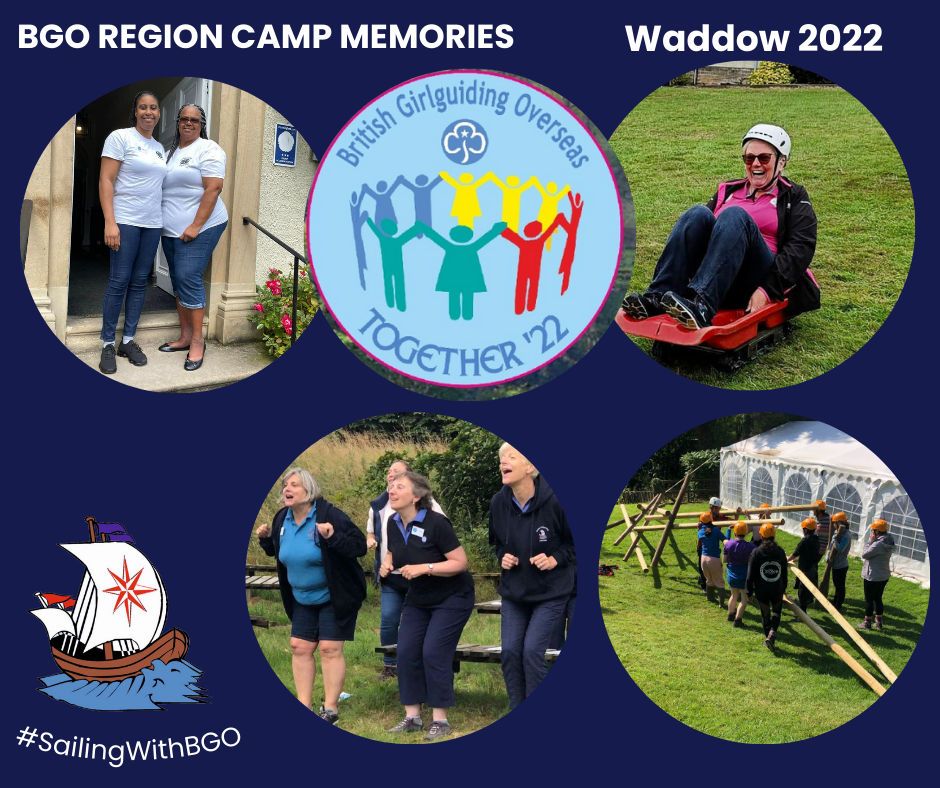 BGO REGION CAMP MEMORIES

Waddow 2022

British Girlguiding Overseas

TOGETHER '22

#SailingWithBGO